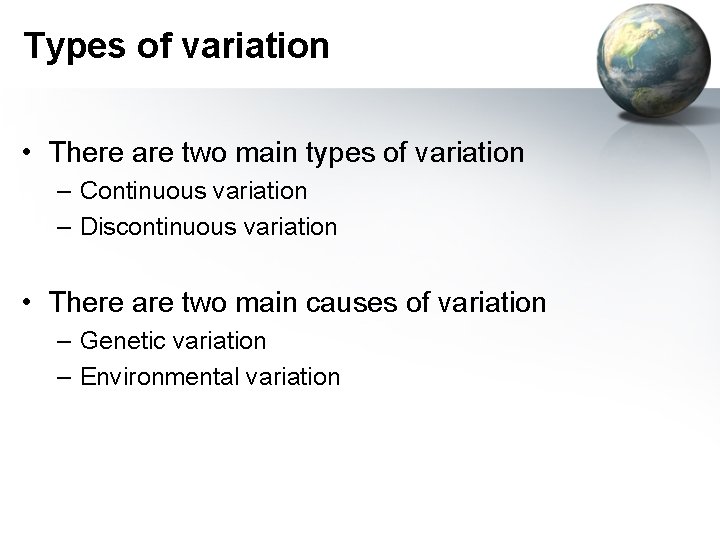 Types of variation

• There are two main types of variation
– Continuous variation
– Discontinuous variation

• There are two main causes of variation
– Genetic variation
– Environmental variation